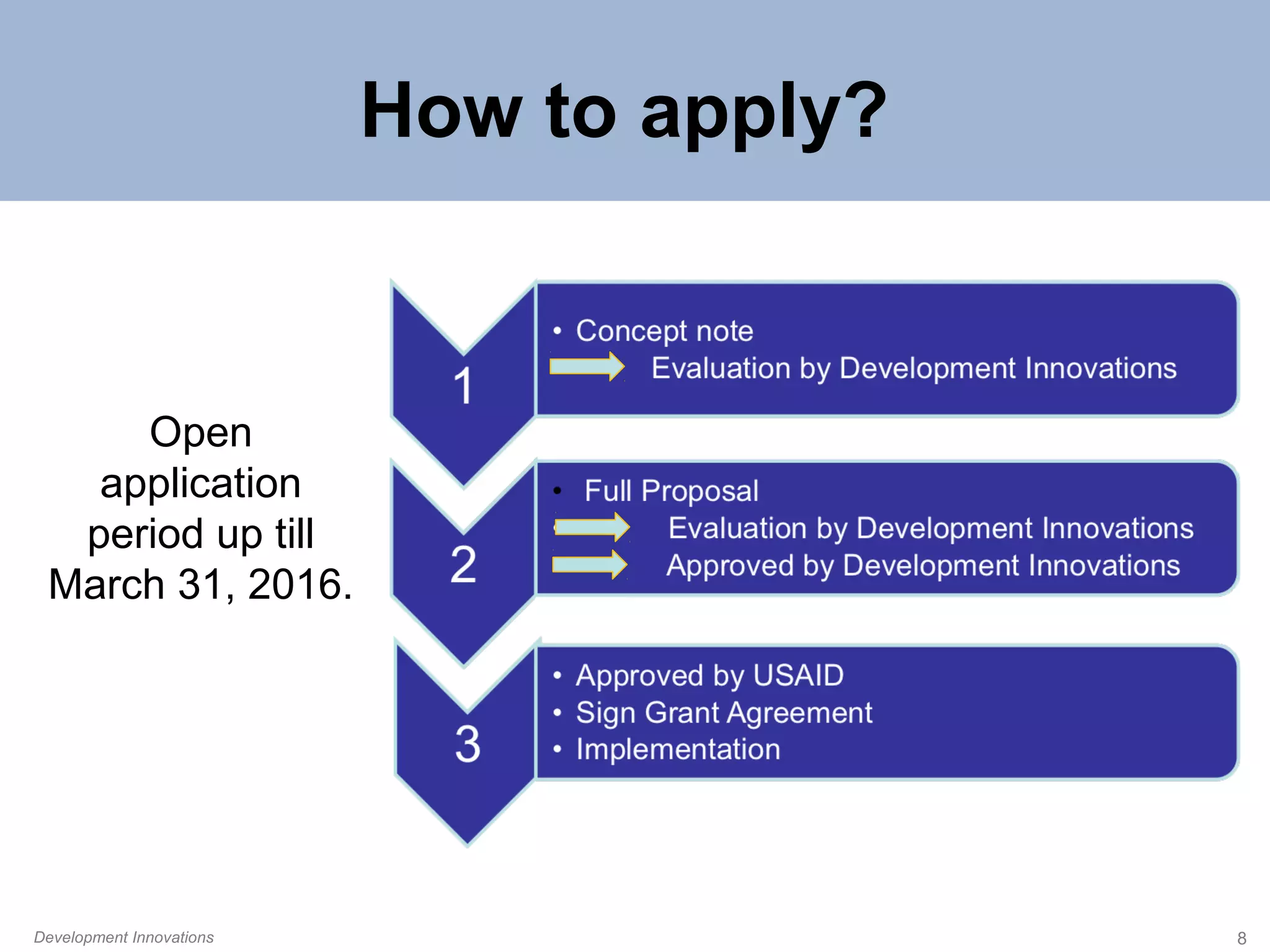 How to apply?

Open application period up till March 31, 2016.

1

• Concept note
Evaluation by Development Innovations

2

• Full Proposal
Evaluation by Development Innovations
Approved by Development Innovations

3

• Approved by USAID
• Sign Grant Agreement
• Implementation

Development Innovations

8